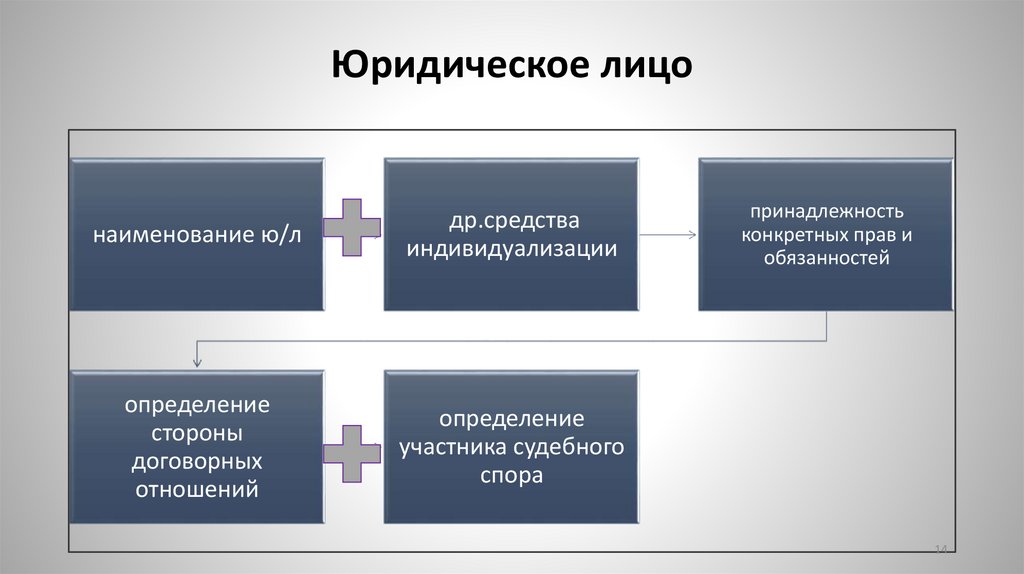 Юридическое лицо

наименование ю/л

др.средства индивидуализации

принадлежность конкретных прав и обязанностей

определение стороны договорных отношений

определение участника судебного спора

14